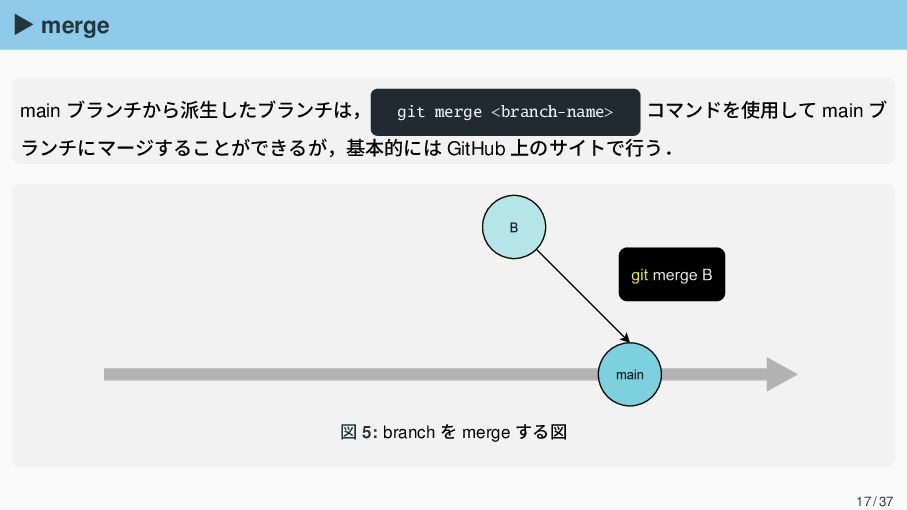 ▶ merge

main ブランチから派生したブランチは，git merge <branch-name> コマンドを使用して main ブランチにマージすることができるが，基本的には GitHub 上のサイトで行う．

B

git merge B

main

図 5: branch を merge する図

17 / 37